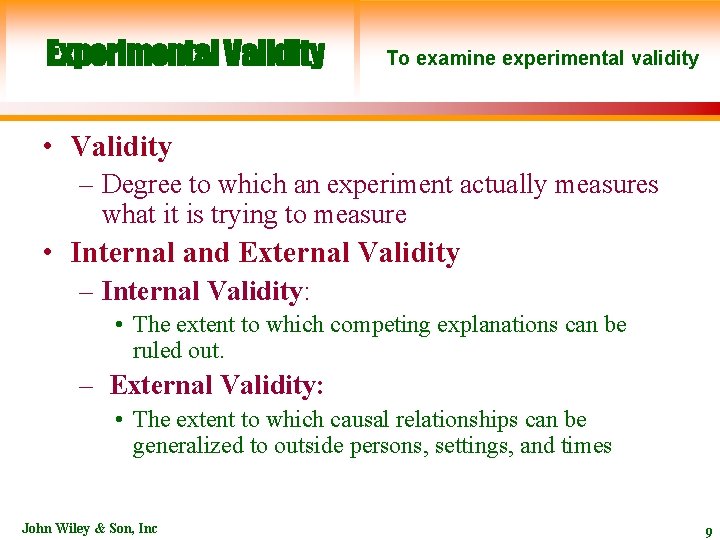 Experimental Validity

To examine experimental validity

• Validity
– Degree to which an experiment actually measures what it is trying to measure
• Internal and External Validity
– Internal Validity:
• The extent to which competing explanations can be ruled out.
– External Validity:
• The extent to which causal relationships can be generalized to outside persons, settings, and times

John Wiley & Son, Inc

9